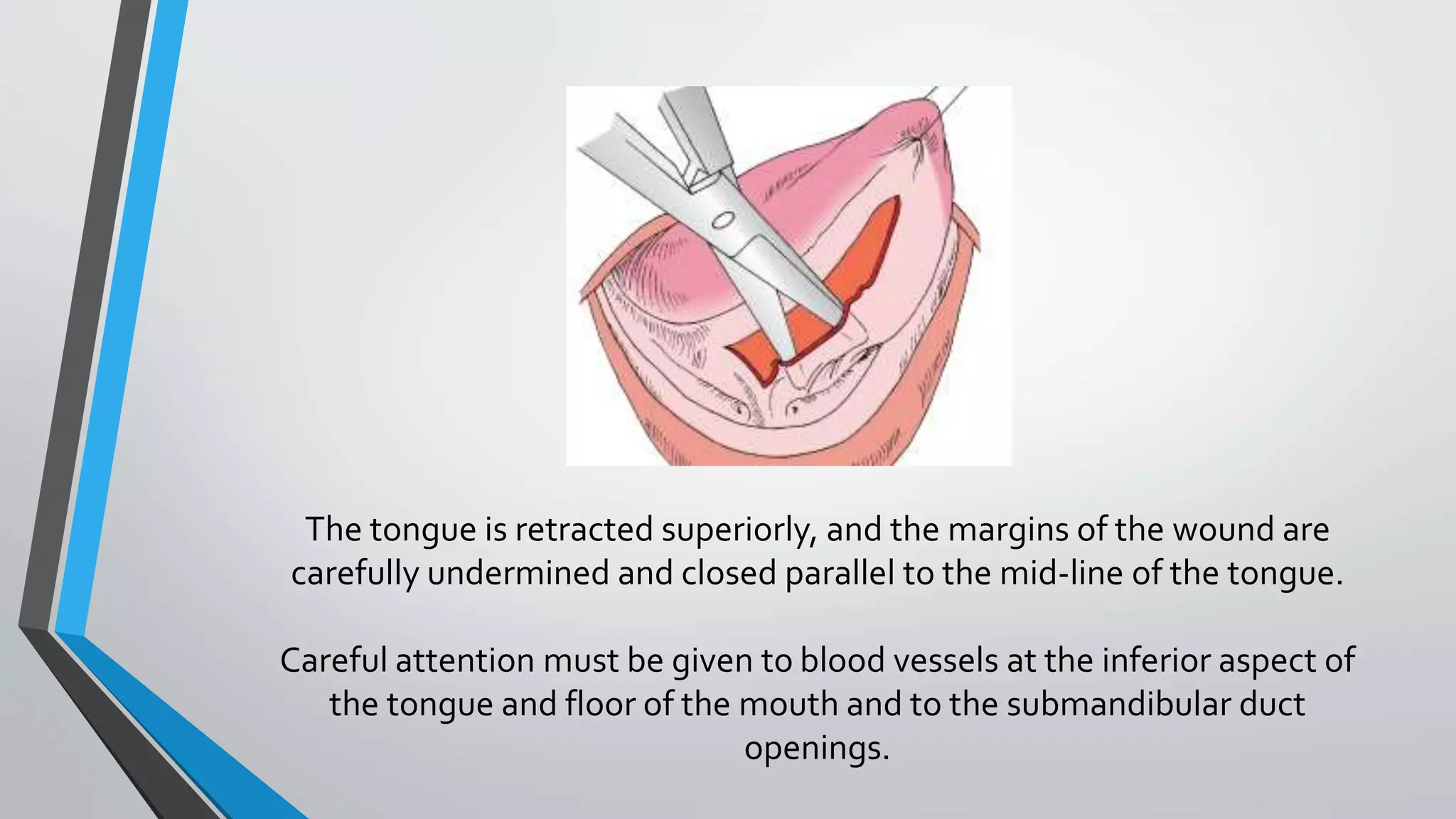 The tongue is retracted superiorly, and the margins of the wound are carefully undermined and closed parallel to the mid-line of the tongue.

Careful attention must be given to blood vessels at the inferior aspect of the tongue and floor of the mouth and to the submandibular duct openings.